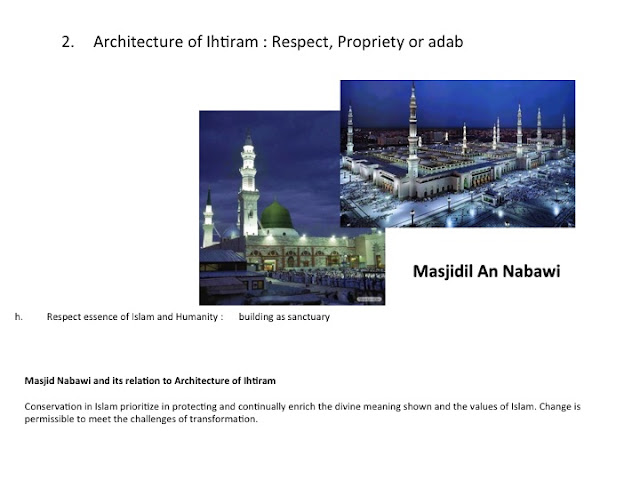 2. Architecture of Ihtiram : Respect, Propriety or adab

Masjidil An Nabawi

h. Respect essence of Islam and Humanity : building as sanctuary

Masjid Nabawi and its relation to Architecture of Ihtiram

Conservation in Islam prioritize in protecting and continually enrich the divine meaning shown and the values of Islam. Change is permissible to meet the challenges of transformation.